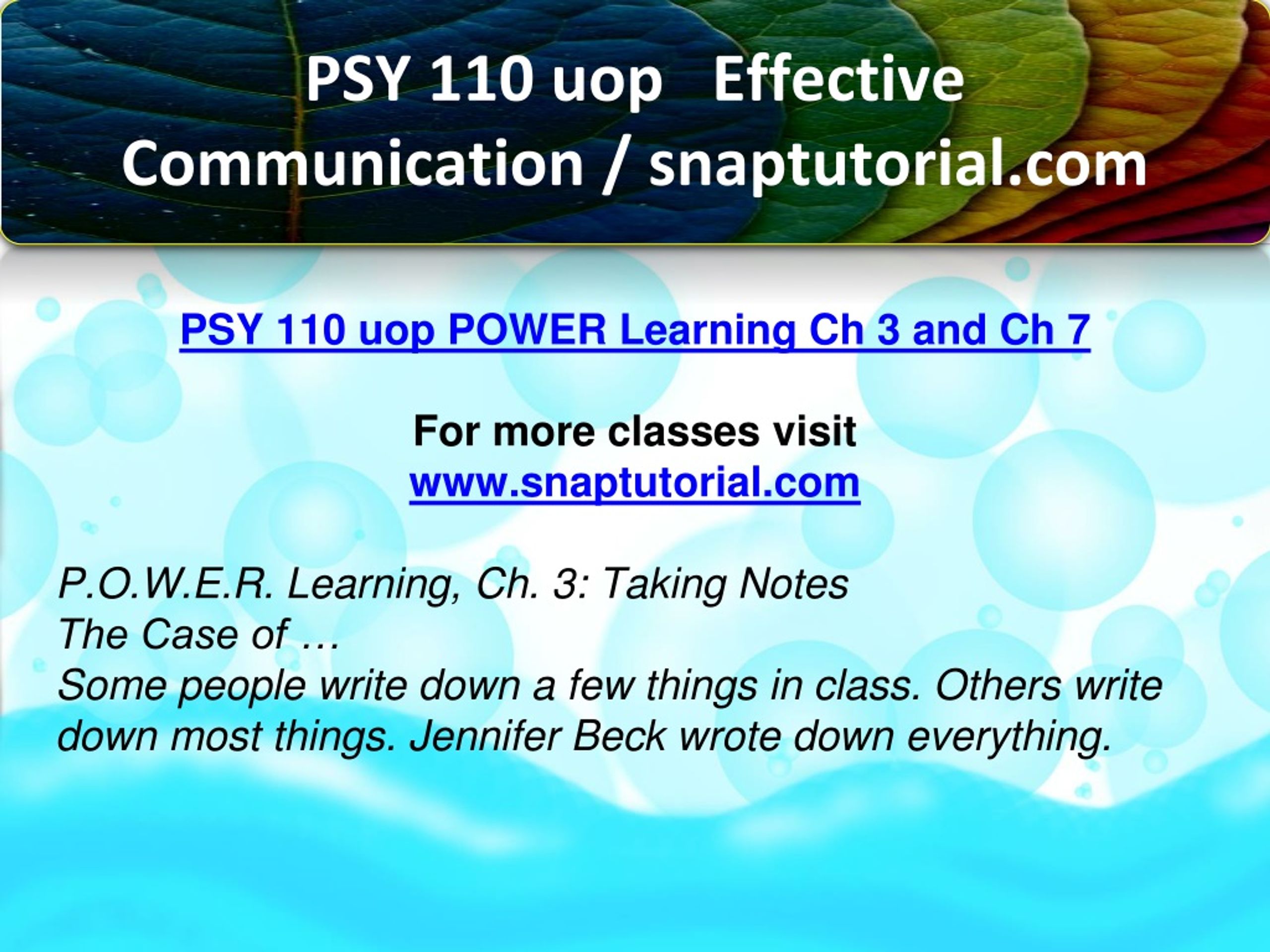 PSY 110 uop Effective Communication / snaptutorial.com

PSY 110 uop POWER Learning Ch 3 and Ch 7

For more classes visit
www.snaptutorial.com

P.O.W.E.R. Learning, Ch. 3: Taking Notes
The Case of …
Some people write down a few things in class. Others write down most things. Jennifer Beck wrote down everything.